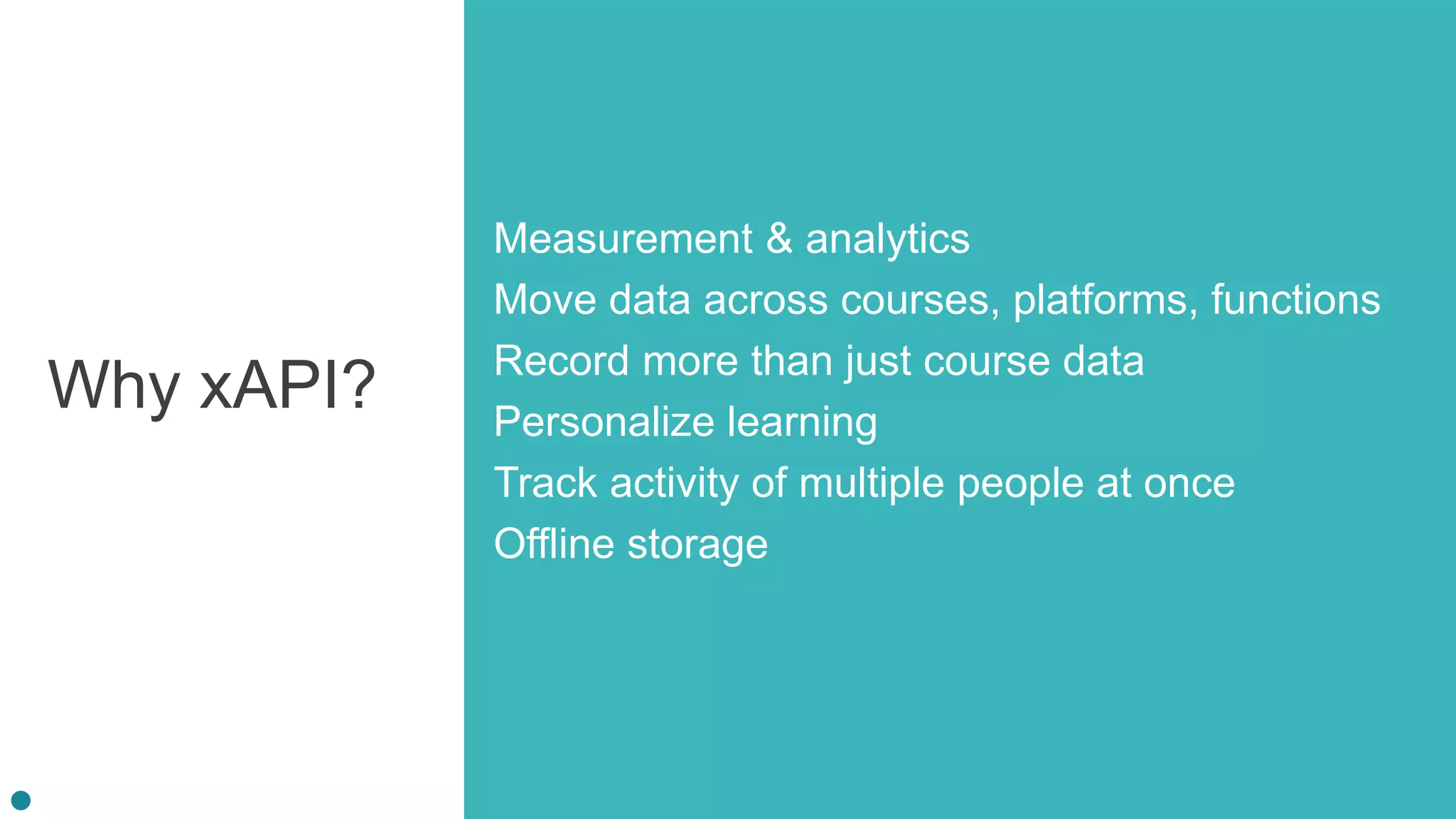 Why xAPI?

Measurement & analytics
Move data across courses, platforms, functions
Record more than just course data
Personalize learning
Track activity of multiple people at once
Offline storage